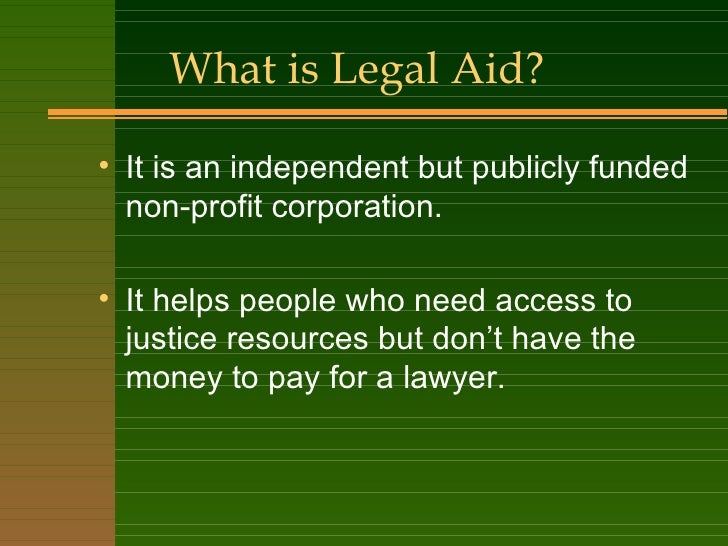 What is Legal Aid?

• It is an independent but publicly funded non-profit corporation.

• It helps people who need access to justice resources but don’t have the money to pay for a lawyer.